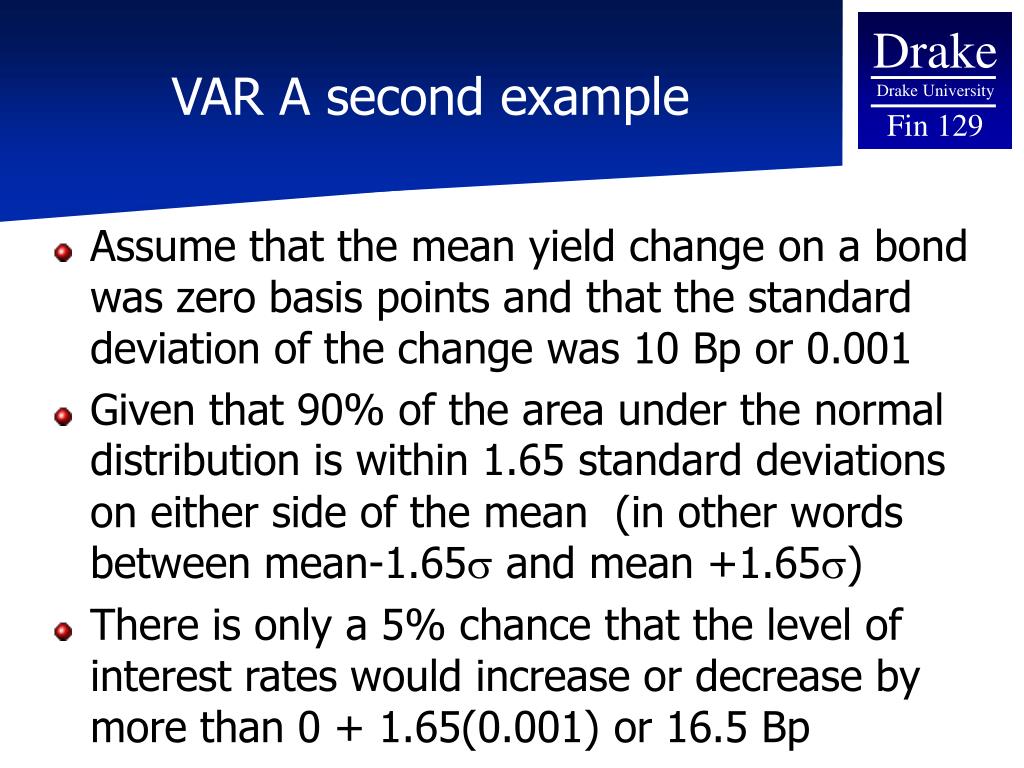 VAR A second example

Drake
Drake University
Fin 129

Assume that the mean yield change on a bond was zero basis points and that the standard deviation of the change was 10 Bp or 0.001

Given that 90% of the area under the normal distribution is within 1.65 standard deviations on either side of the mean (in other words between mean-1.65$\sigma$ and mean +1.65$\sigma$)

There is only a 5% chance that the level of interest rates would increase or decrease by more than 0 + 1.65(0.001) or 16.5 Bp